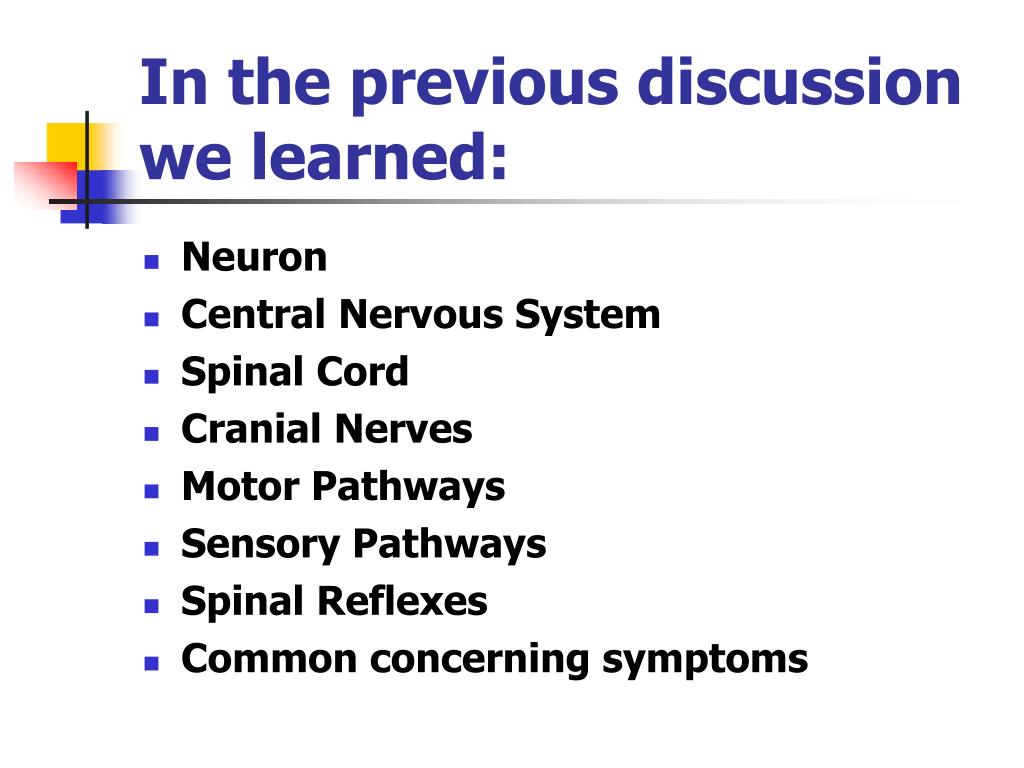 In the previous discussion we learned:

- Neuron
- Central Nervous System
- Spinal Cord
- Cranial Nerves
- Motor Pathways
- Sensory Pathways
- Spinal Reflexes
- Common concerning symptoms